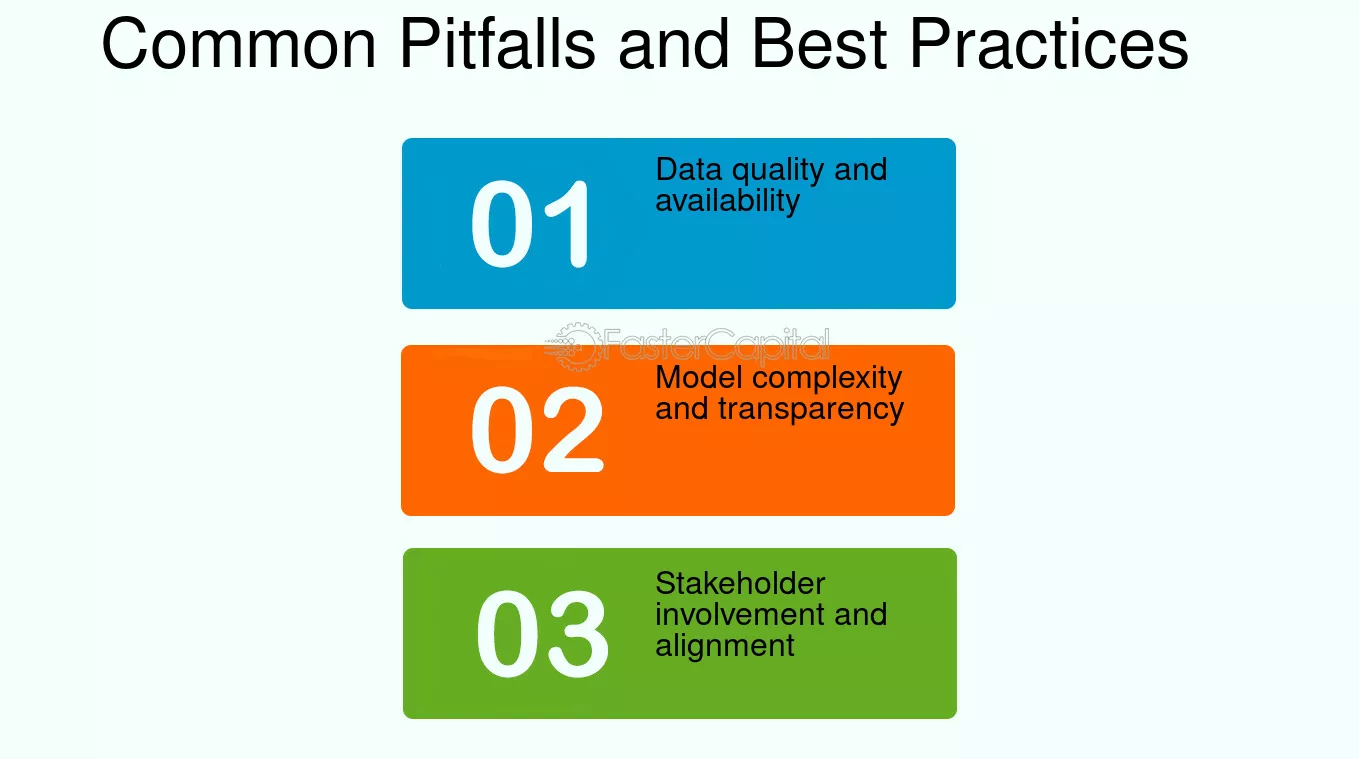 Common Pitfalls and Best Practices

01
Data quality and availability

FasterCapital

02
Model complexity and transparency

03
Stakeholder involvement and alignment